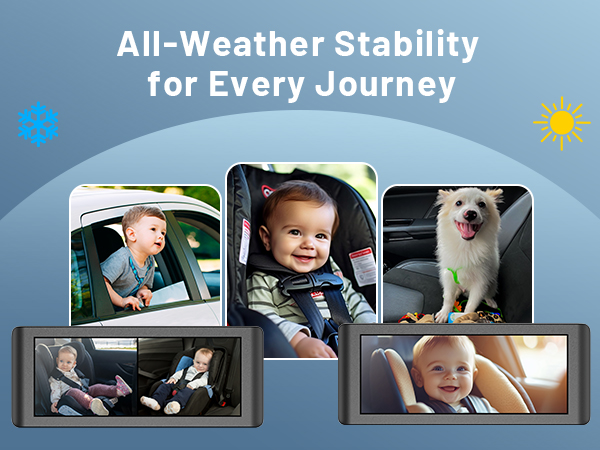 All-Weather Stability for Every Journey